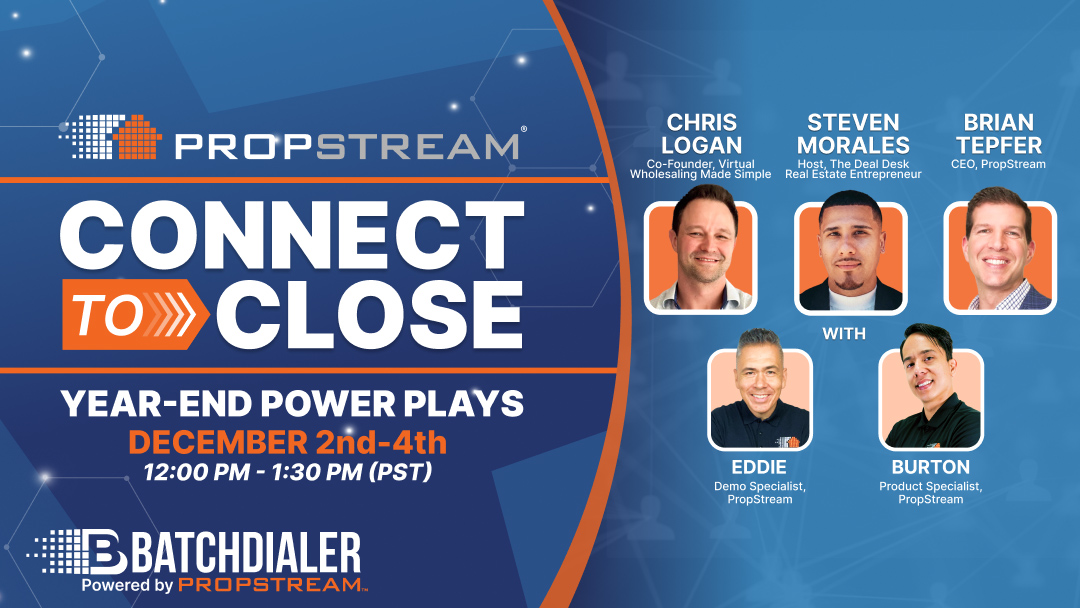 PROPSTREAM®

CONNECT TO CLOSE

YEAR-END POWER PLAYS
DECEMBER 2nd-4th
12:00 PM - 1:30 PM (PST)

BATCHDIALER
Powered by PROPSTREAM™

CHRIS LOGAN
Co-Founder, Virtual Wholesaling Made Simple

STEVEN MORALES
Host, The Deal Desk Real Estate Entrepreneur

BRIAN TEPFER
CEO, PropStream

WITH

EDDIE
Demo Specialist, PropStream

BURTON
Product Specialist, PropStream